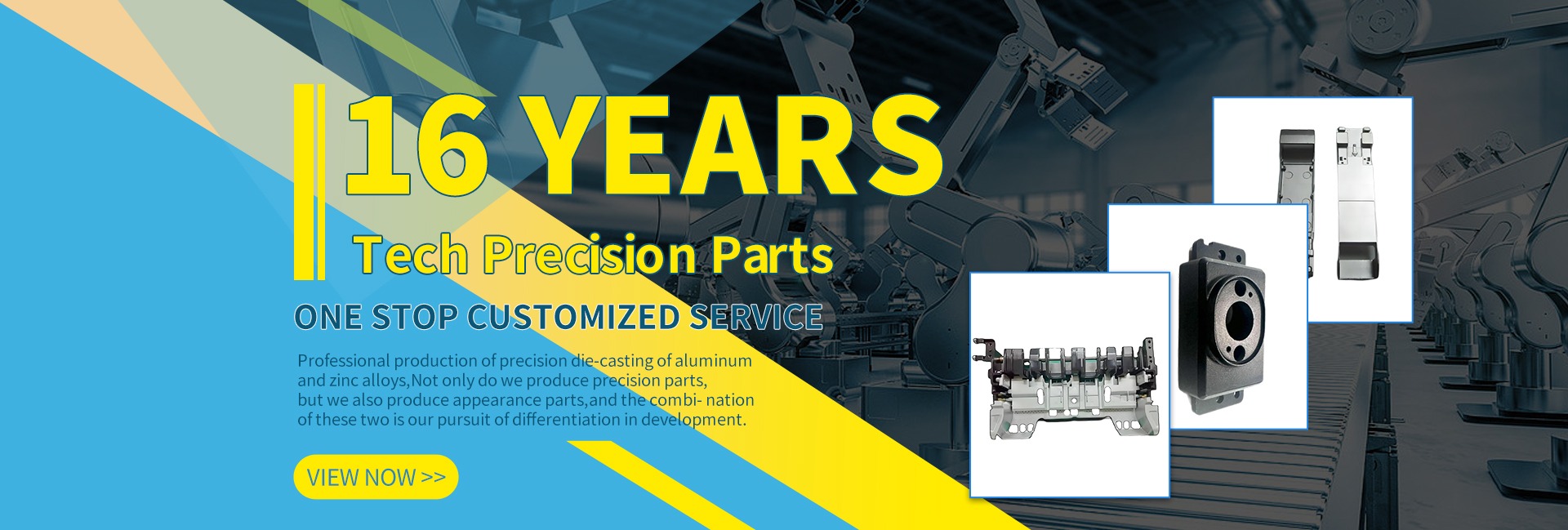 16 YEARS

Tech Precision Parts

ONE STOP CUSTOMIZED SERVICE

Professional production of precision die-casting of aluminum and zinc alloys,Not only do we produce precision parts, but we also produce appearance parts,and the combi- nation of these two is our pursuit of differentiation in development.

VIEW NOW >>